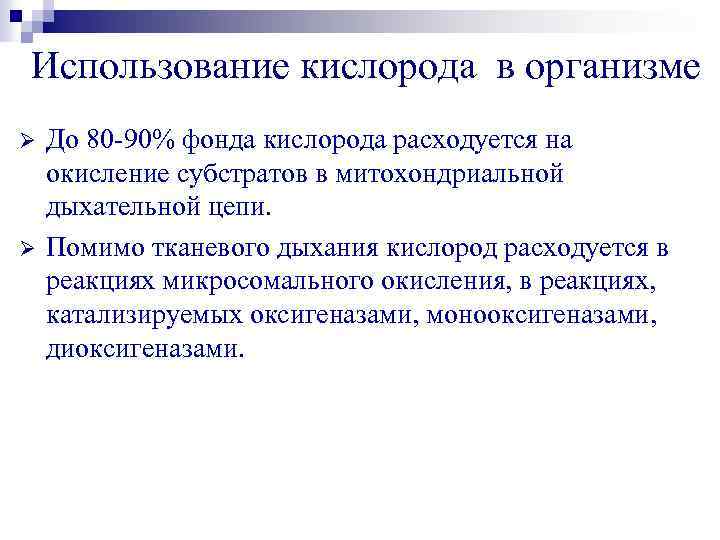 Использование кислорода в организме

➢ До 80-90% фонда кислорода расходуется на окисление субстратов в митохондриальной дыхательной цепи.

➢ Помимо тканевого дыхания кислород расходуется в реакциях микросомального окисления, в реакциях, катализируемых оксигеназами, монооксигеназами, диоксигеназами.